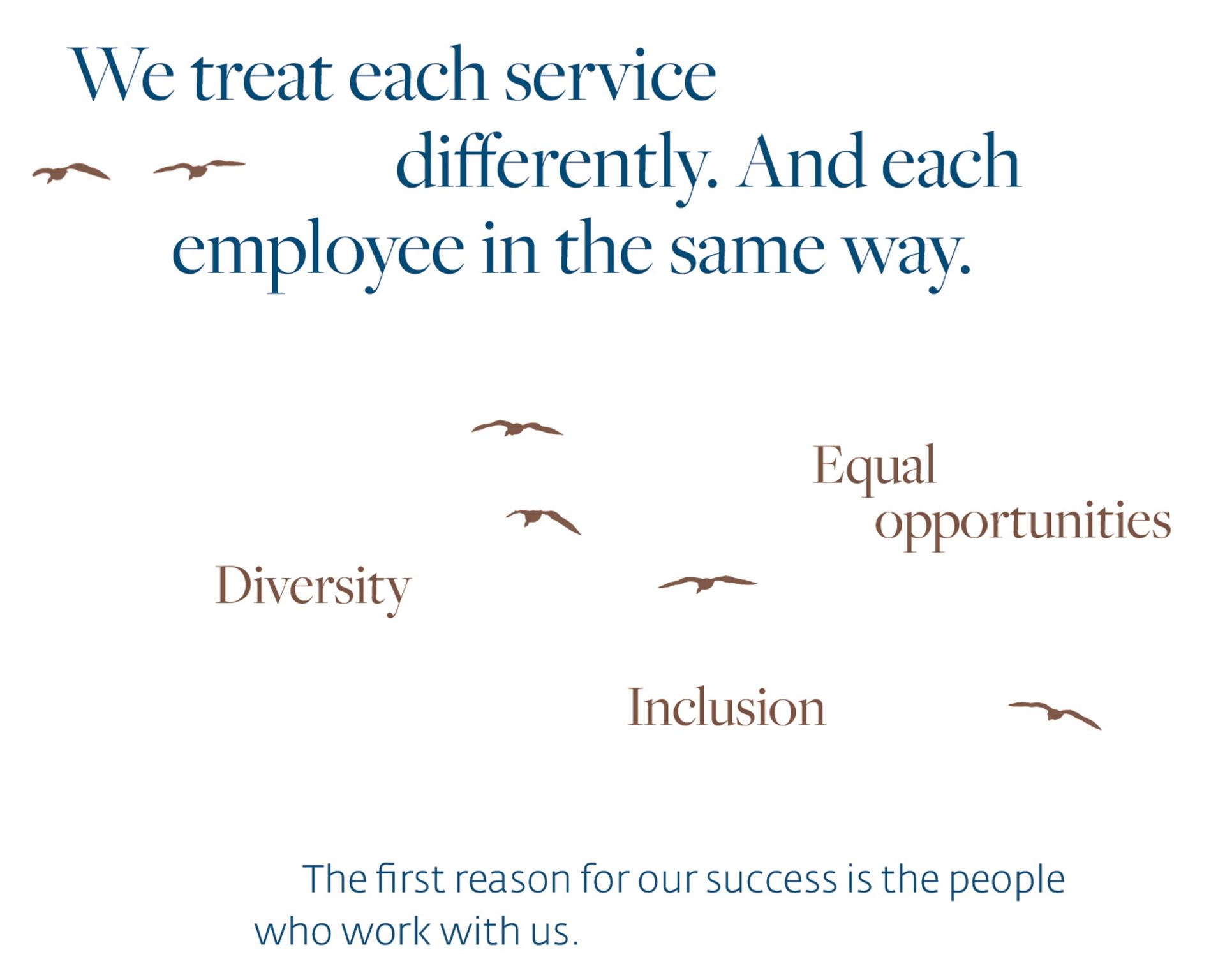 We treat each service differently. And each employee in the same way.

Equal opportunities

Diversity

Inclusion

The first reason for our success is the people who work with us.